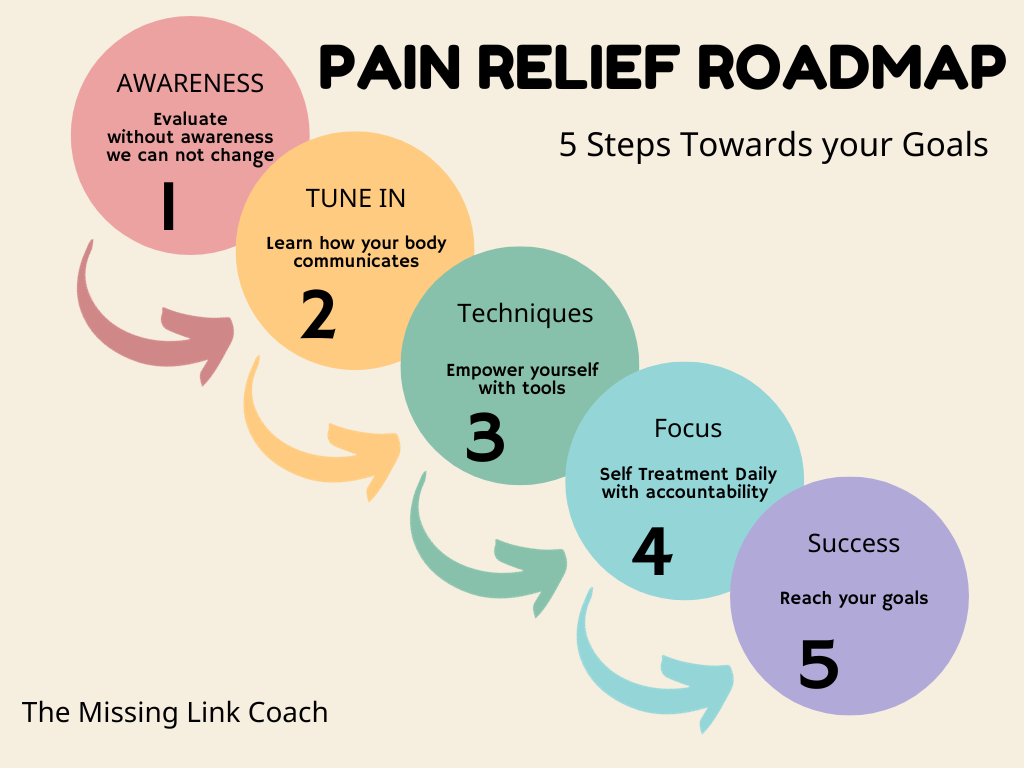 PAIN RELIEF ROADMAP

5 Steps Towards your Goals

AWARENESS

Evaluate without awareness we can not change

1

TUNE IN

Learn how your body communicates

2

Techniques

Empower yourself with tools

3

Focus

Self Treatment Daily with accountability

4

Success

Reach your goals

5

The Missing Link Coach